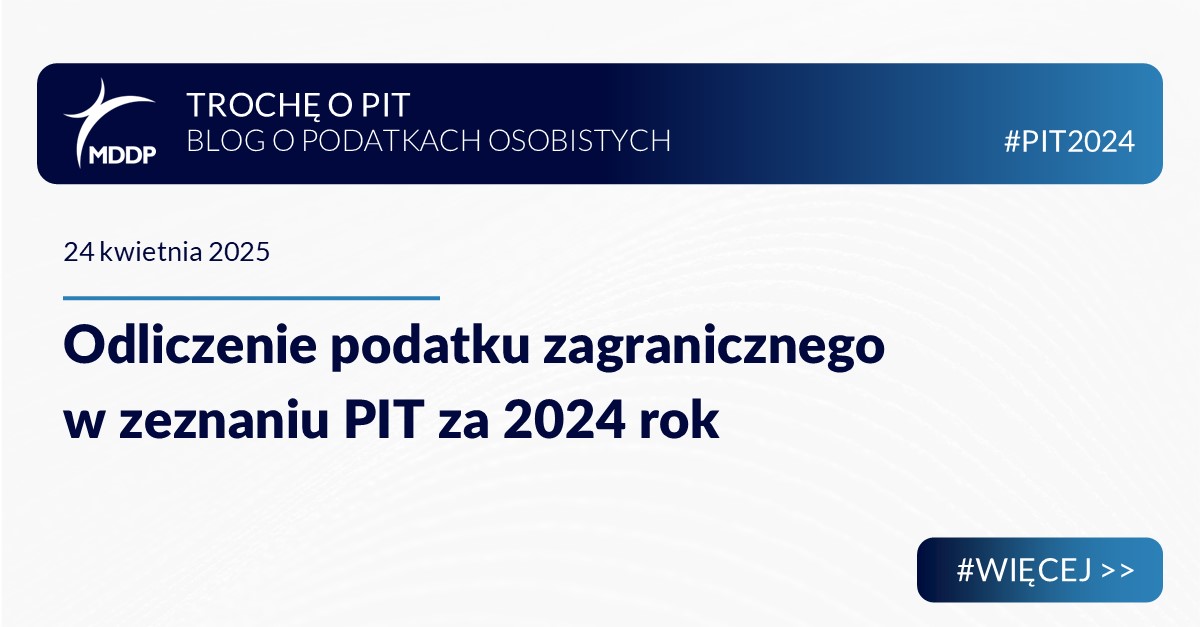 MDDP

TROCHĘ O PIT
BLOG O PODATKACH OSOBISTYCH

#PIT2024

24 kwietnia 2025

Odliczenie podatku zagranicznego w zeznaniu PIT za 2024 rok

#WIĘCEJ >>